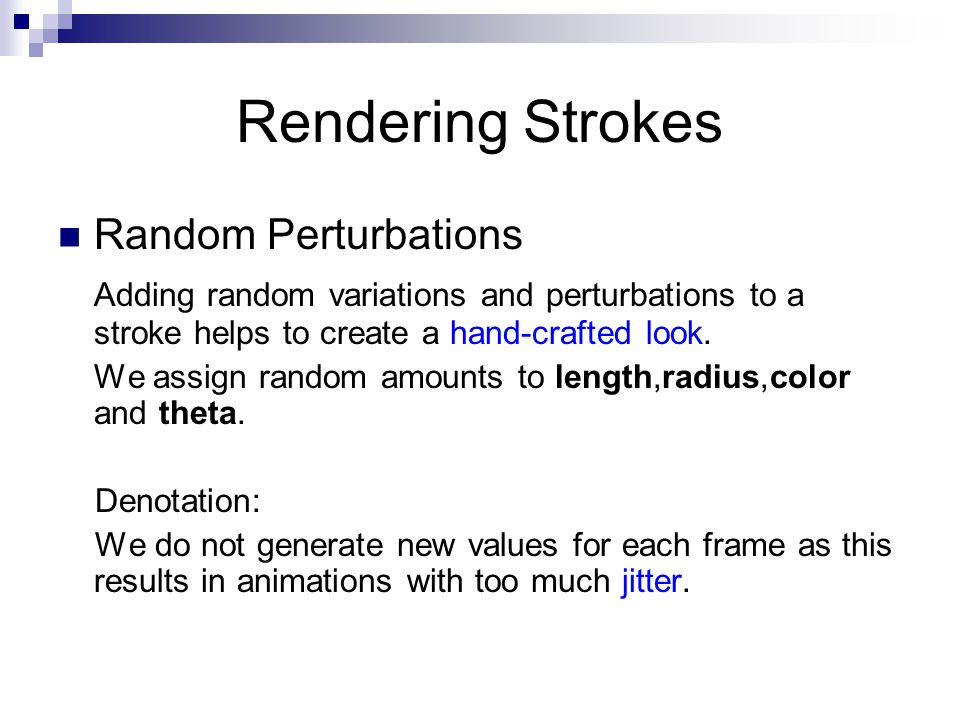 Rendering Strokes

Random Perturbations

Adding random variations and perturbations to a stroke helps to create a hand-crafted look.

We assign random amounts to length,radius,color and theta.

Denotation:

We do not generate new values for each frame as this results in animations with too much jitter.